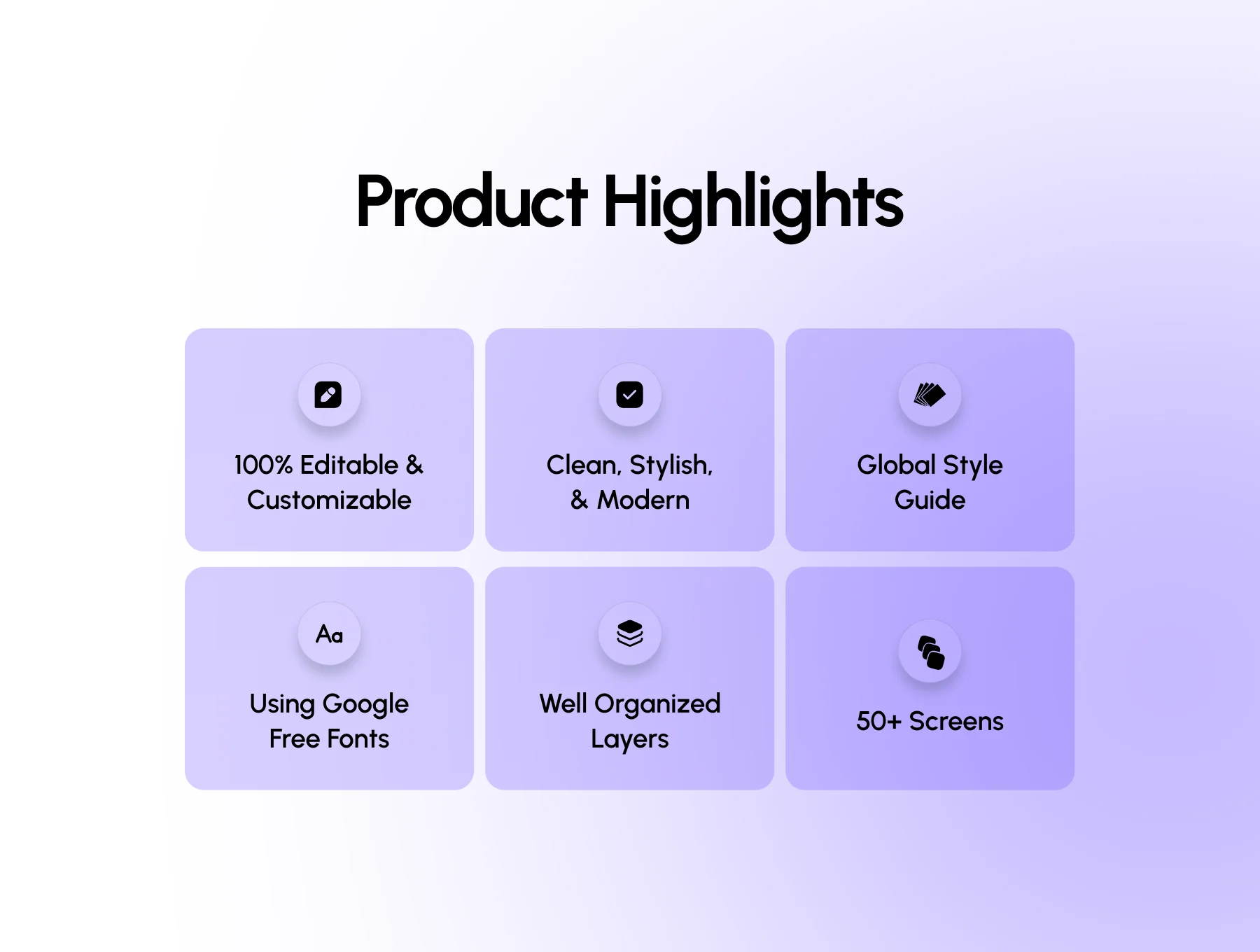 Product Highlights

100% Editable & Customizable

Clean, Stylish, & Modern

Global Style Guide

Aa

Using Google Free Fonts

Well Organized Layers

50+ Screens